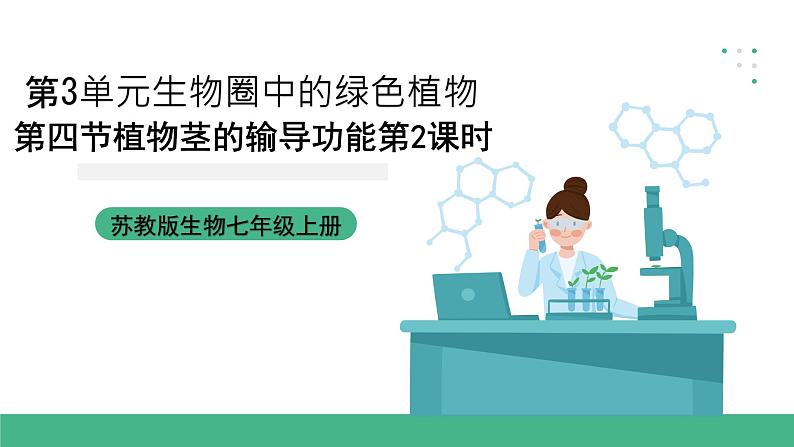 第3单元生物圈中的绿色植物
第四节植物茎的输导功能第2课时

苏教版生物七年级上册